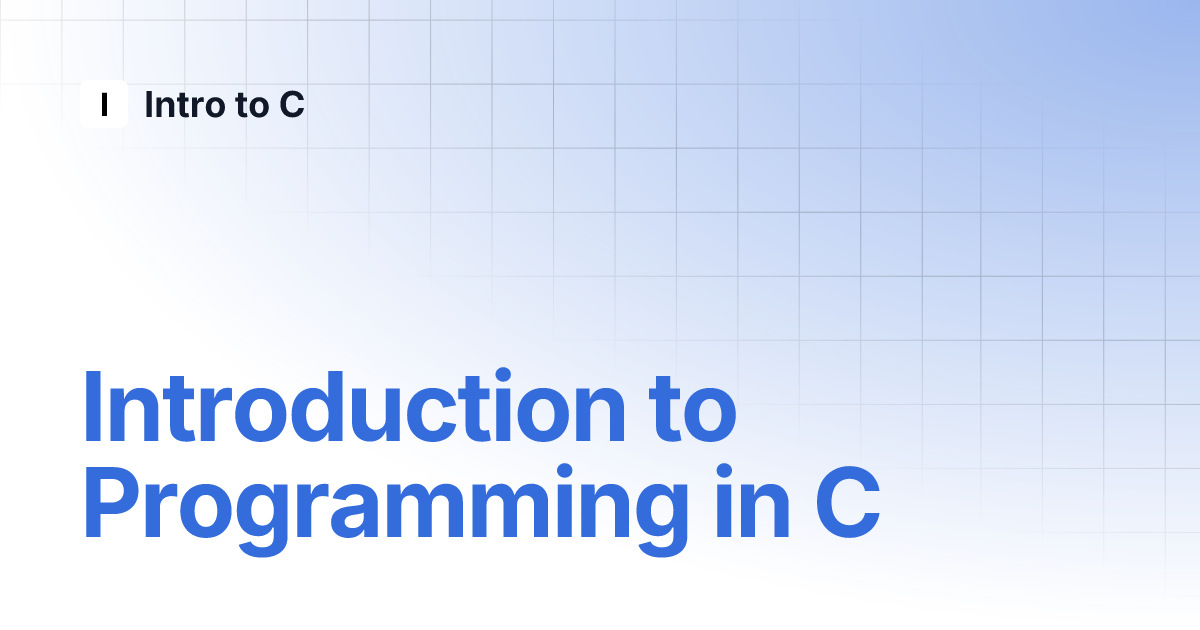 I Intro to C

Introduction to Programming in C